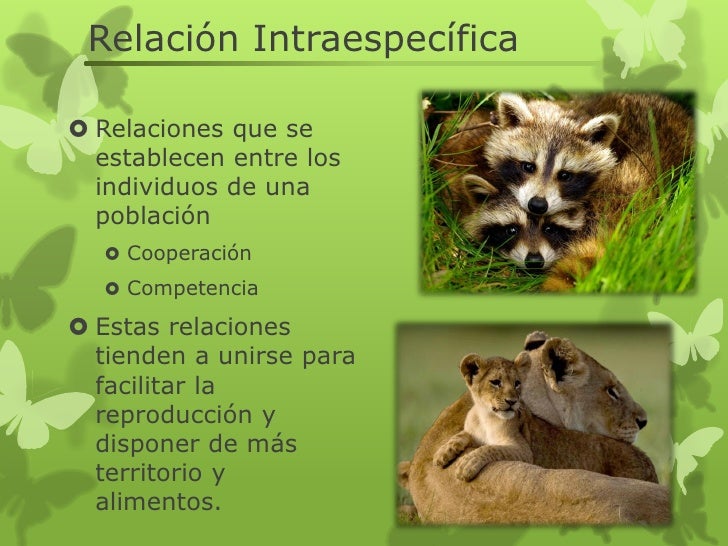 Relación Intraespecífica

Relaciones que se establecen entre los individuos de una población

Cooperación

Competencia

Estas relaciones tienden a unirse para facilitar la reproducción y disponer de más territorio y alimentos.